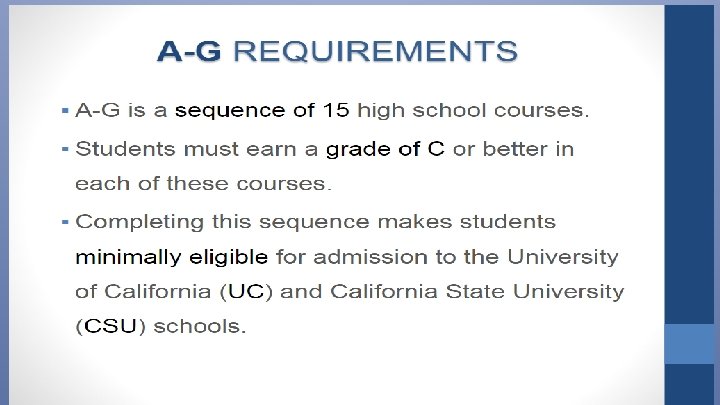 A-G REQUIREMENTS

▪ A-G is a sequence of 15 high school courses.

▪ Students must earn a grade of C or better in each of these courses.

▪ Completing this sequence makes students minimally eligible for admission to the University of California (UC) and California State University (CSU) schools.